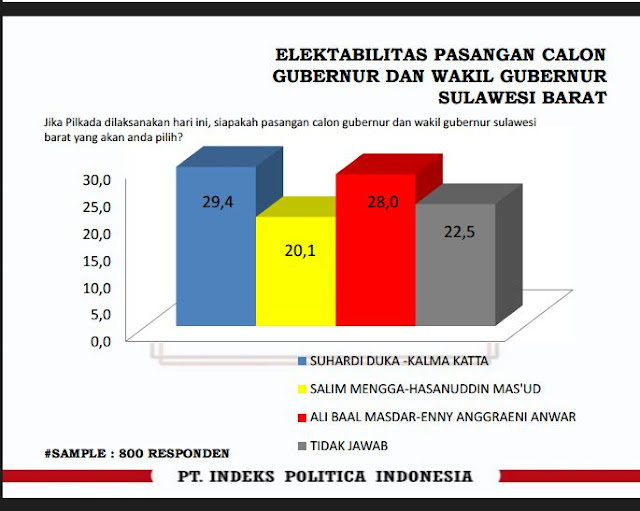 ELEKTABILITAS PASANGAN CALON GUBERNUR DAN WAKIL GUBERNUR SULAWESI BARAT

Jika Pilkada dilaksanakan hari ini, siapakah pasangan calon gubernur dan wakil gubernur sulawesi barat yang akan anda pilih?

30,0
25,0
20,0
15,0
10,0
5,0
0,0

29,4
20,1
28,0
22,5

SUHARDI DUKA -KALMA KATTA
SALIM MENGGA-HASANUDDIN MAS'UD
ALI BAAL MASDAR-ENNY ANGGRAENI ANWAR
TIDAK JAWAB

#SAMPLE : 800 RESPONDEN

PT. INDEKS POLITICA INDONESIA